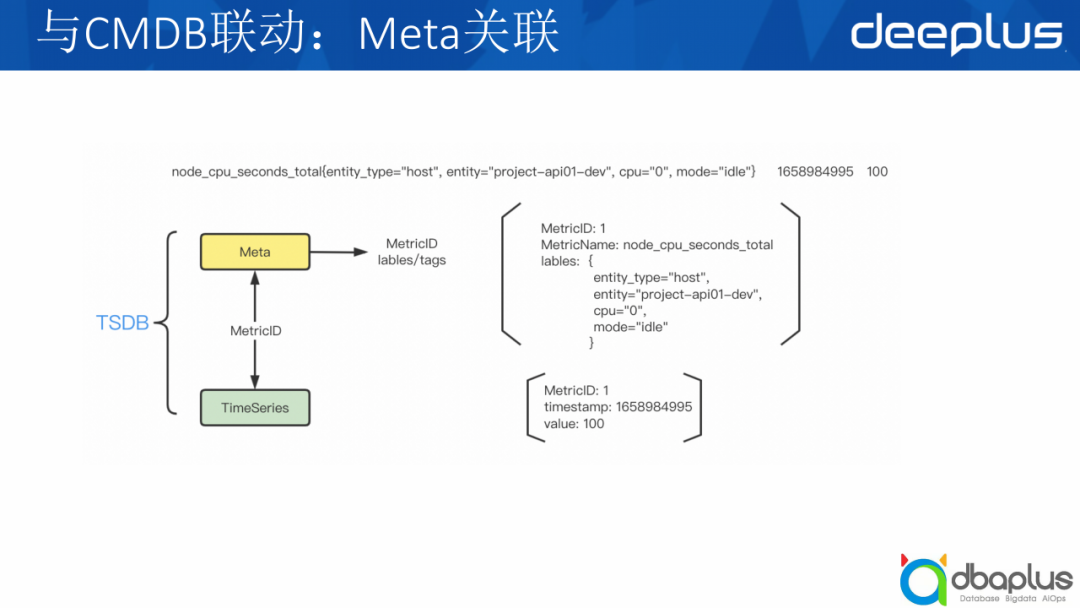 与CMDB联动：Meta关联

deeplus

node_cpu_seconds_total{entity_type="host", entity="project-api01-dev", cpu="0", mode="idle"} 1658984995 100

TSDB

Meta

MetricID

TimeSeries

MetricID
lables/tags

MetricID: 1
MetricName: node_cpu_seconds_total
lables: {
entity_type="host",
entity="project-api01-dev",
cpu="0",
mode="idle"
}

MetricID: 1
timestamp: 1658984995
value: 100

dbaplus
Database Bigdata AIOps